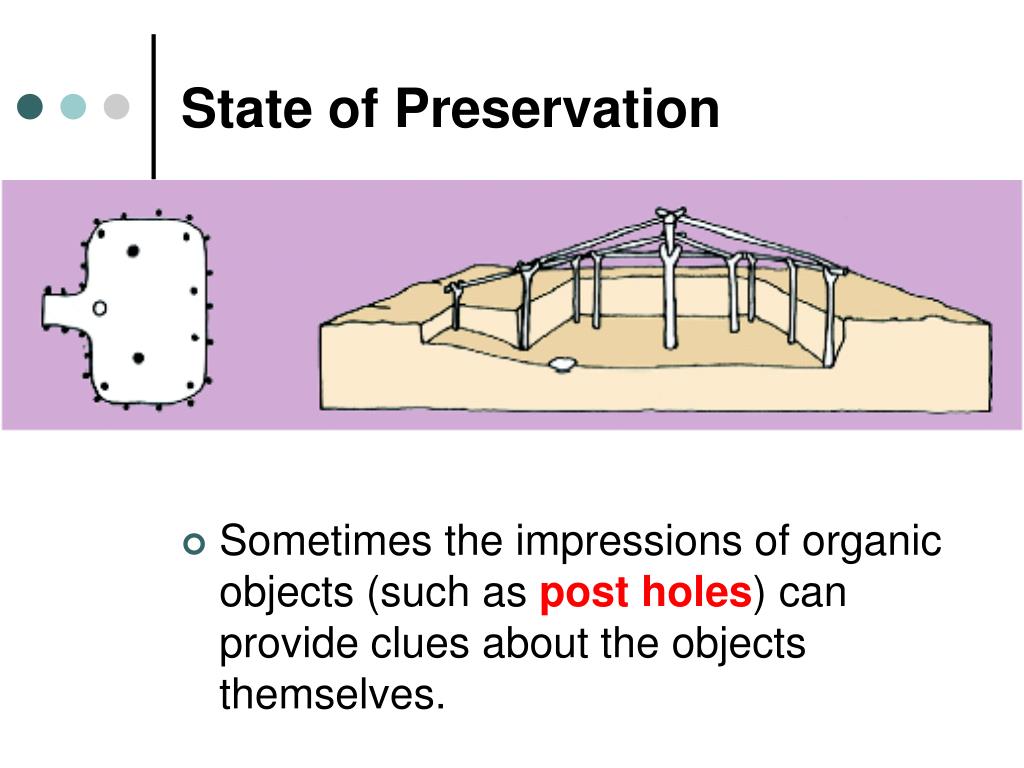 State of Preservation

Sometimes the impressions of organic objects (such as post holes) can provide clues about the objects themselves.